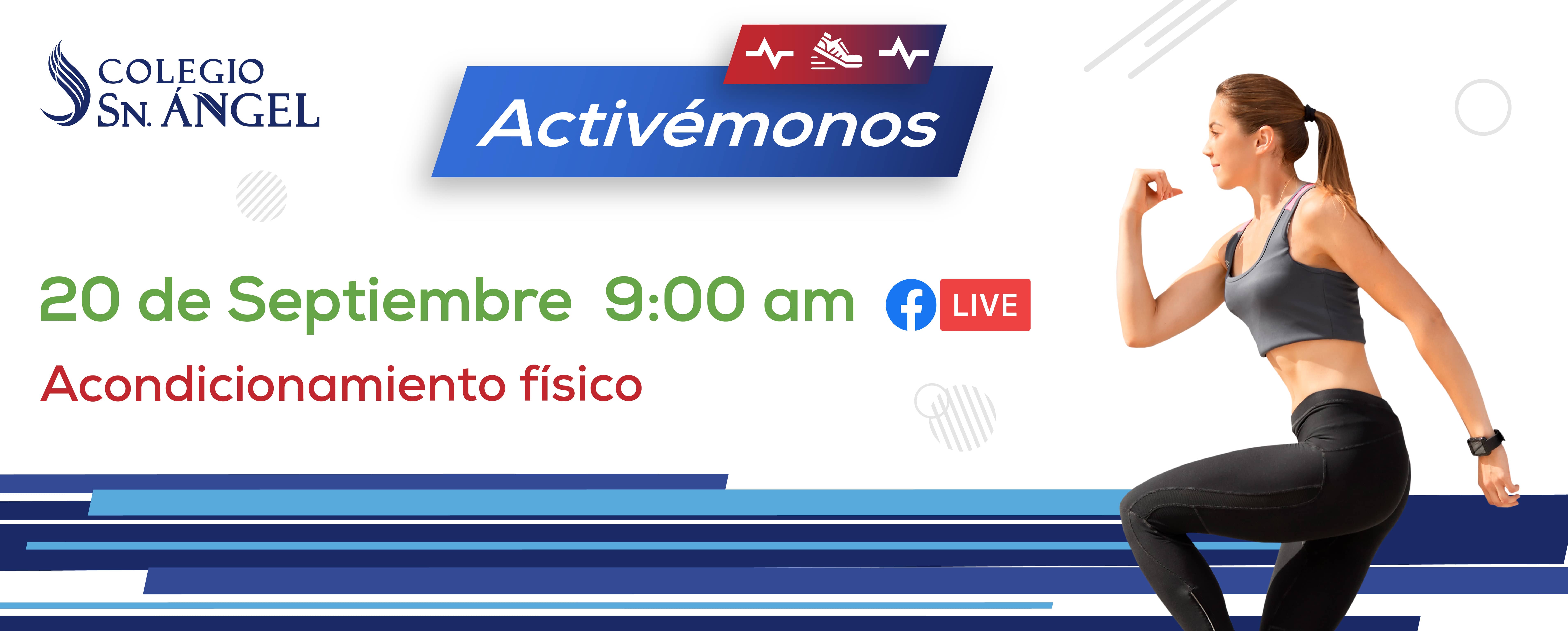 COLEGIO SN. ÁNGEL

Activémonos

20 de Septiembre 9:00 am

LIVE

Acondicionamiento físico